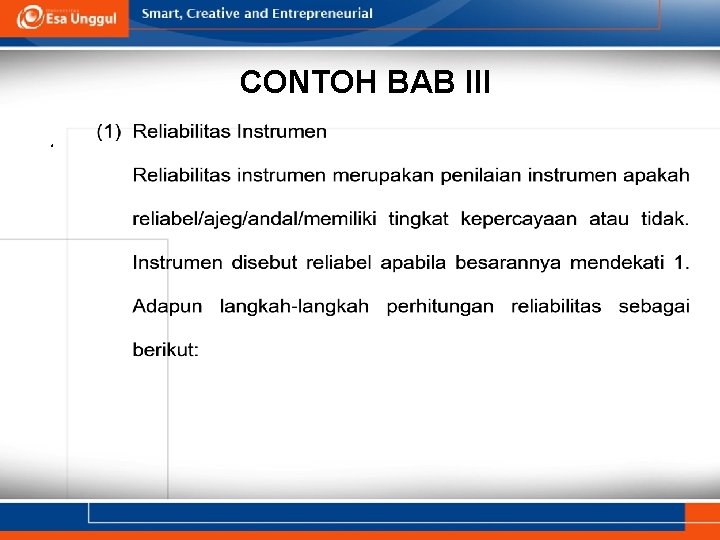 Esa Unggul

Smart, Creative and Entrepreneurial

CONTOH BAB III

(1) Reliabilitas Instrumen

Reliabilitas instrumen merupakan penilaian instrumen apakah reliabel/ajeg/andal/memiliki tingkat kepercayaan atau tidak. Instrumen disebut reliabel apabila besarannya mendekati 1. Adapun langkah-langkah perhitungan reliabilitas sebagai berikut: